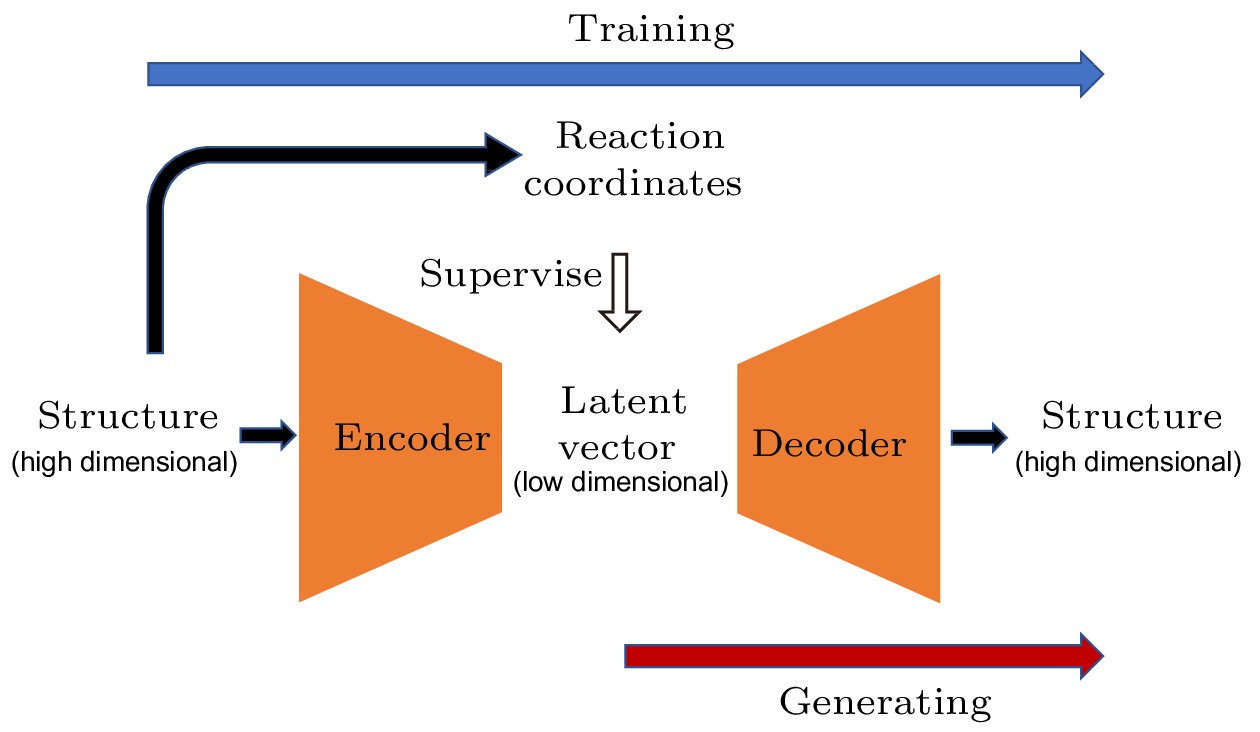 Training

Reaction coordinates

Supervise

Structure
(high dimensional)

Encoder

Latent vector
(low dimensional)

Decoder

Structure
(high dimensional)

Generating